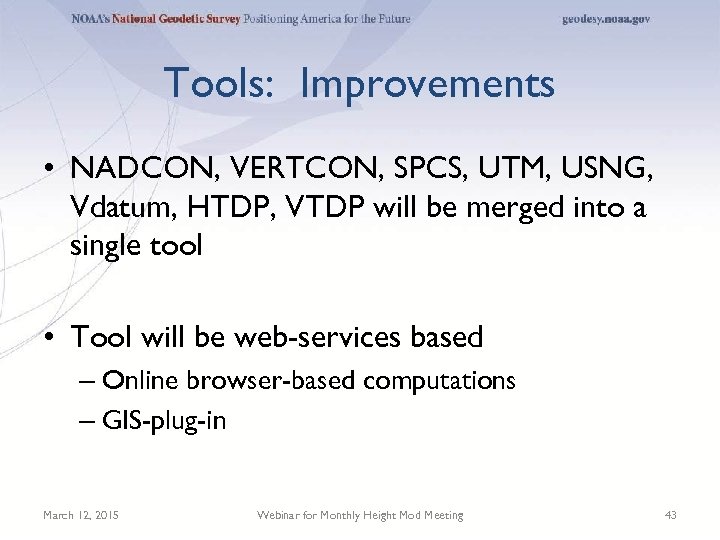 NOAA's National Geodetic Survey Positioning America for the Future

geodesy.noaa.gov

Tools: Improvements

• NADCON, VERTCON, SPCS, UTM, USNG, Vdatum, HTDP, VTDP will be merged into a single tool

• Tool will be web-services based
– Online browser-based computations
– GIS-plug-in

March 12, 2015

Webinar for Monthly Height Mod Meeting

43